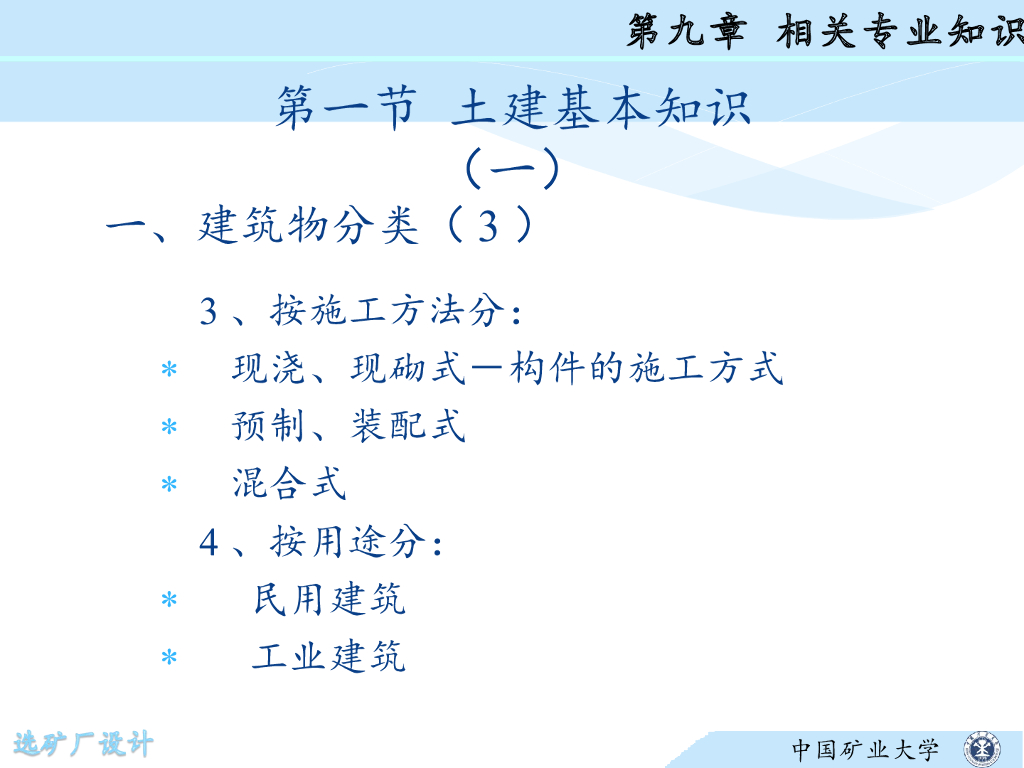 第九章 相关专业知识

第一节 土建基本知识（一）

一、建筑物分类（3）

3、按施工方法分：

* 现浇、现砌式—构件的施工方式
* 预制、装配式
* 混合式

4、按用途分：

* 民用建筑
* 工业建筑

选矿厂设计

中国矿业大学